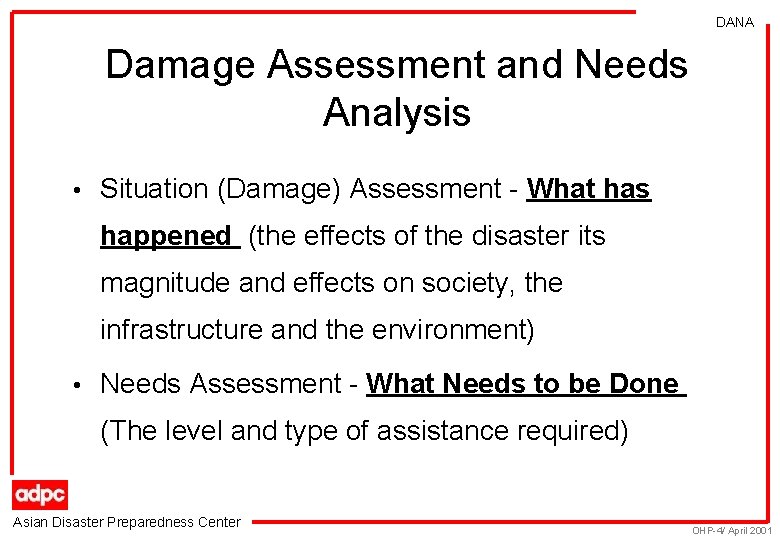 DANA

Damage Assessment and Needs Analysis

• Situation (Damage) Assessment - What has happened (the effects of the disaster its magnitude and effects on society, the infrastructure and the environment)

• Needs Assessment - What Needs to be Done (The level and type of assistance required)

adpc

Asian Disaster Preparedness Center

OHP-4/ April 2001